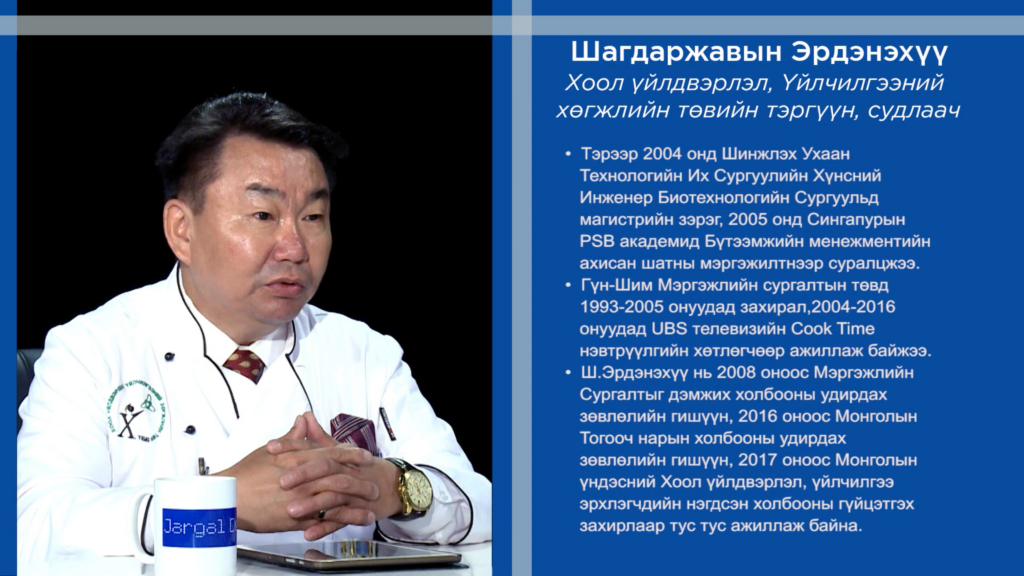 Шагдаржавын Эрдэнэхүү
Хоол үйлдвэрлэл, Үйлчилгээний хөгжлийн төвийн тэргүүн, судлаач

• Тэрээр 2004 онд Шинжлэх Ухаан Технологийн Их Сургуулийн Хүнсний Инженер Биотехнологийн Сургуульд магистрийн зэрэг, 2005 онд Сингапурын PSB академид Бүтээмжийн менежментийн ахисан шатны мэргэжилтнээр суралцжээ.
• Гүн-Шим Мэргэжлийн сургалтын төвд 1993-2005 онуудад захирал,2004-2016 онуудад UBS телевизийн Cook Time нэвтрүүлгийн хөтлөгчөөр ажиллаж байжээ.
• Ш.Эрдэнэхүү нь 2008 оноос Мэргэжлийн Сургалтыг дэмжих холбооны удирдах зөвлөлийн гишүүн, 2016 оноос Монголын Тогооч нарын холбооны удирдах зөвлөлийн гишүүн, 2017 оноос Монголын үндэсний Хоол үйлдвэрлэл, үйлчилгээ эрхлэгчдийн нэгдсэн холбооны гүйцэтгэх захирлаар тус тус ажиллаж байна.

Jargal D